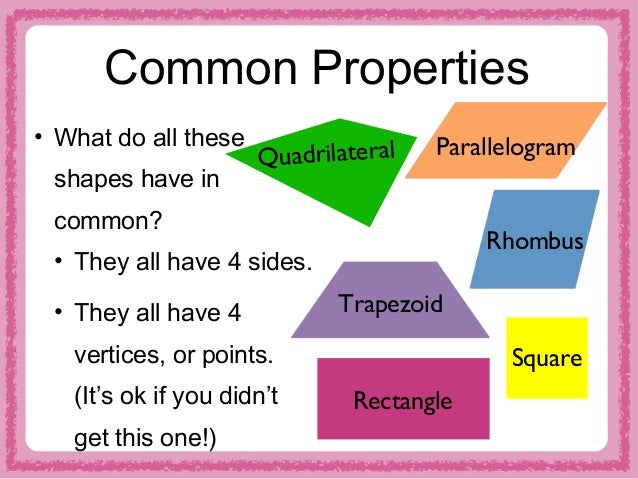 Common Properties

• What do all these shapes have in common?
  • They all have 4 sides.
  • They all have 4 vertices, or points. (It's ok if you didn't get this one!)

Quadrilateral
Parallelogram
Rhombus
Trapezoid
Square
Rectangle